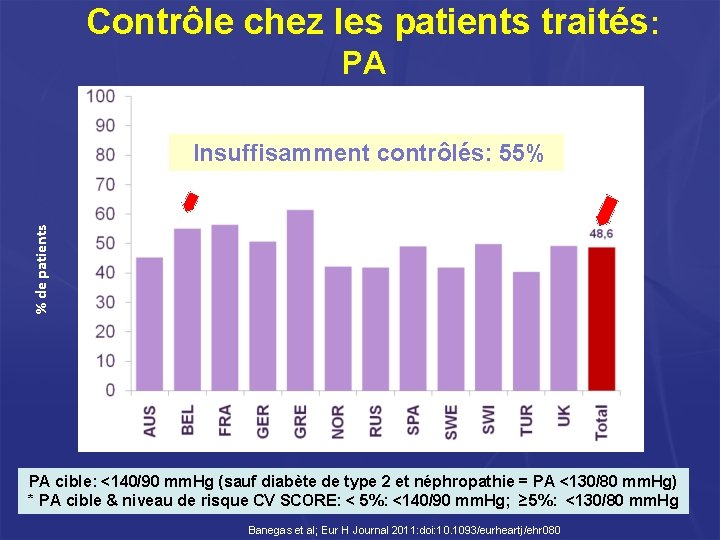 Contrôle chez les patients traités: PA

Insuffisamment contrôlés: 55%

% de patients

100
90
80
70
60
50
40
30
20
10
0

48,6

AUS
BEL
FRA
GER
GRE
NOR
RUS
SPA
SWE
SWI
TUR
UK
Total

PA cible: <140/90 mmHg (sauf diabète de type 2 et néphropathie = PA <130/80 mmHg)
* PA cible & niveau de risque CV SCORE: < 5%: <140/90 mmHg; ≥5%: <130/80 mmHg

Banegas et al; Eur H Journal 2011:doi:10.1093/eurheartj/ehr080